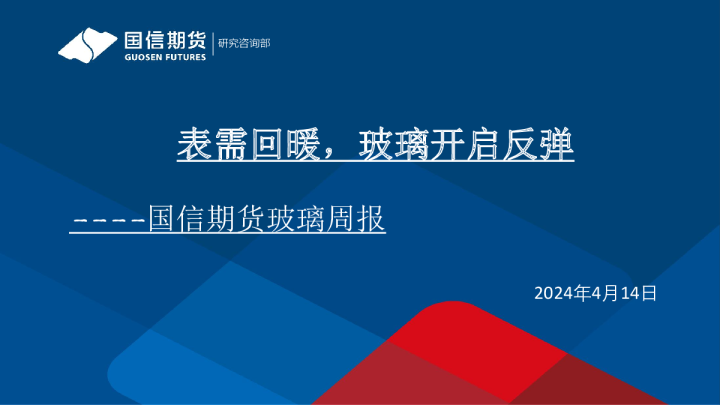 国信期货
GUOSEN FUTURES
研究咨询部

表需回暖，玻璃开启反弹

----国信期货玻璃周报

2024年4月14日